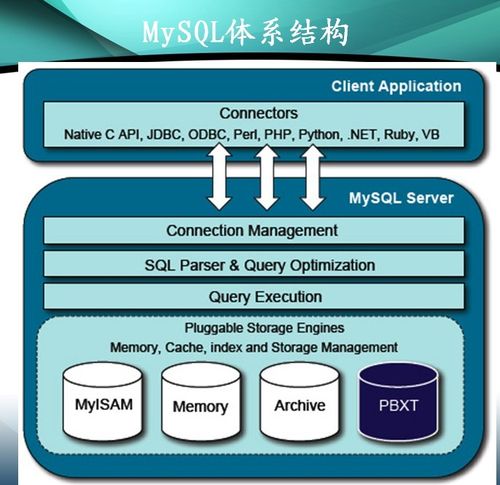 MySQL体系结构

Client Application

Connectors

Native C API, JDBC, ODBC, Perl, PHP, Python, .NET, Ruby, VB

MySQL Server

Connection Management

SQL Parser & Query Optimization

Query Execution

Pluggable Storage Engines

Memory, Cache, index and Storage Management

MyISAM

Memory

Archive

PBXT